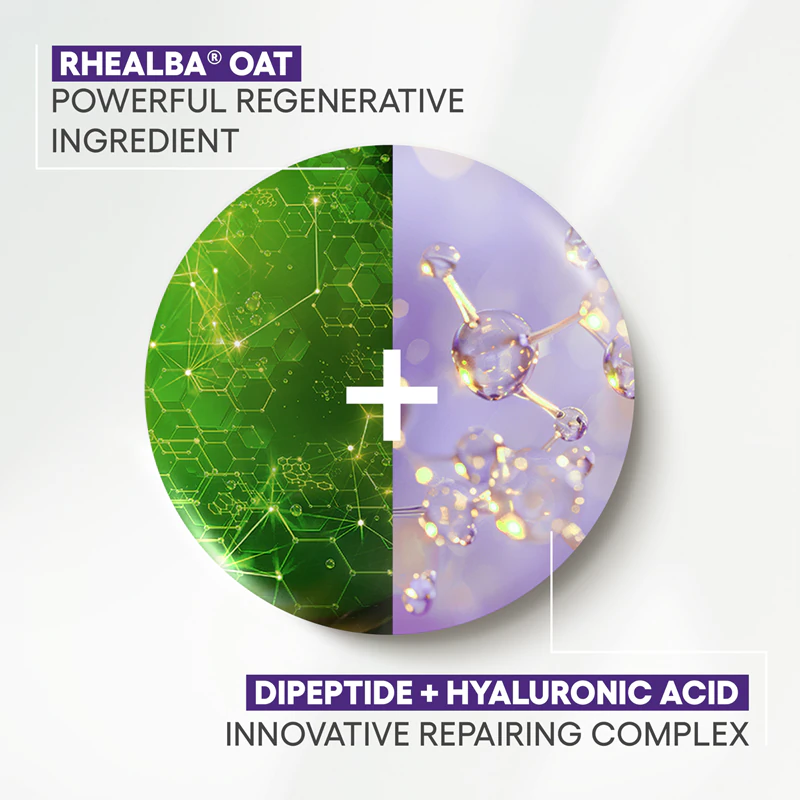 RHEALBA® OAT
POWERFUL REGENERATIVE INGREDIENT

+

DIPEPTIDE + HYALURONIC ACID
INNOVATIVE REPAIRING COMPLEX